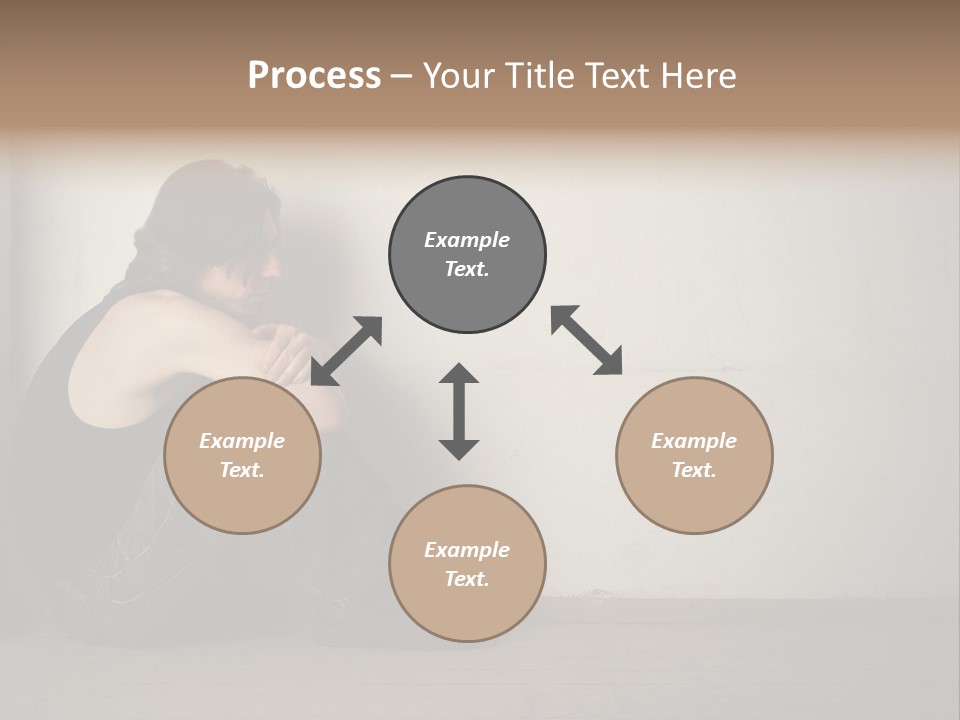 Process – Your Title Text Here

Example Text.

Example Text.

Example Text.

Example Text.